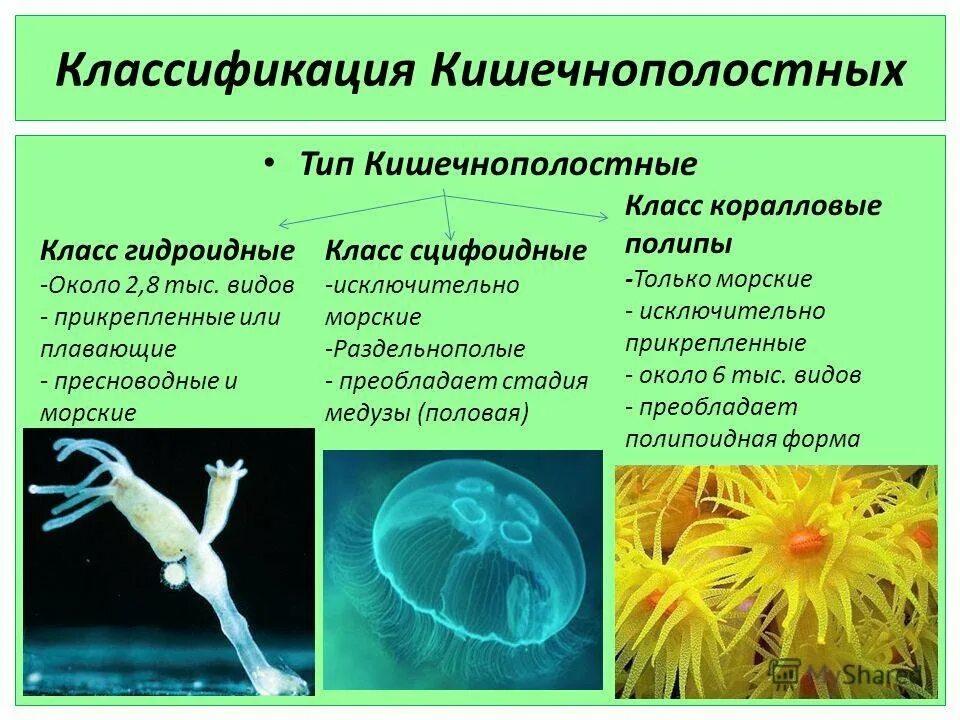 Классификация Кишечнополостных

• Тип Кишечнополостные

Класс гидроидные
-Около 2,8 тыс. видов
- прикрепленные или плавающие
- пресноводные и морские

Класс сцифоидные
-исключительно морские
-Раздельнополые
- преобладает стадия медузы (половая)

Класс коралловые полипы
-Только морские
- исключительно прикрепленные
- около 6 тыс. видов
- преобладает полипоидная форма

MyShared